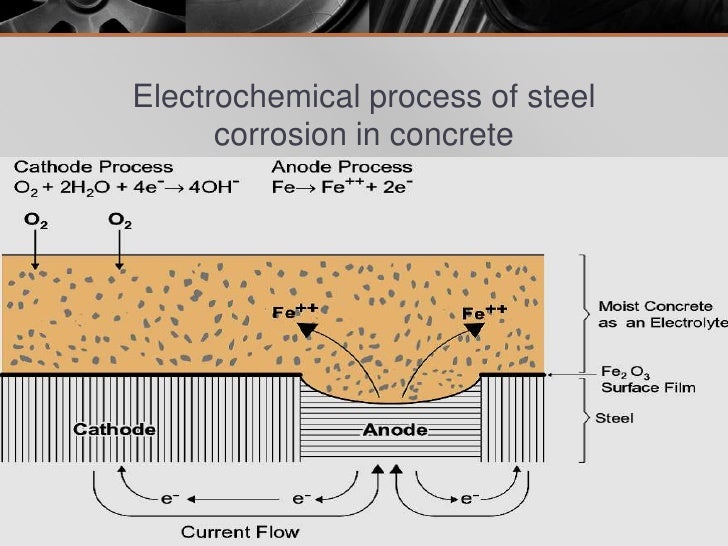 Electrochemical process of steel corrosion in concrete

Cathode Process
$O_2 + 2H_2O + 4e^- \rightarrow 4OH^-$

Anode Process
$Fe \rightarrow Fe^{++} + 2e^-$

$O_2$

$O_2$

$Fe^{++}$

$Fe^{++}$

Moist Concrete as an Electrolyte

$Fe_2O_3$ Surface Film

Steel

Cathode

Anode

$e^-$

$e^-$

$e^-$

Current Flow